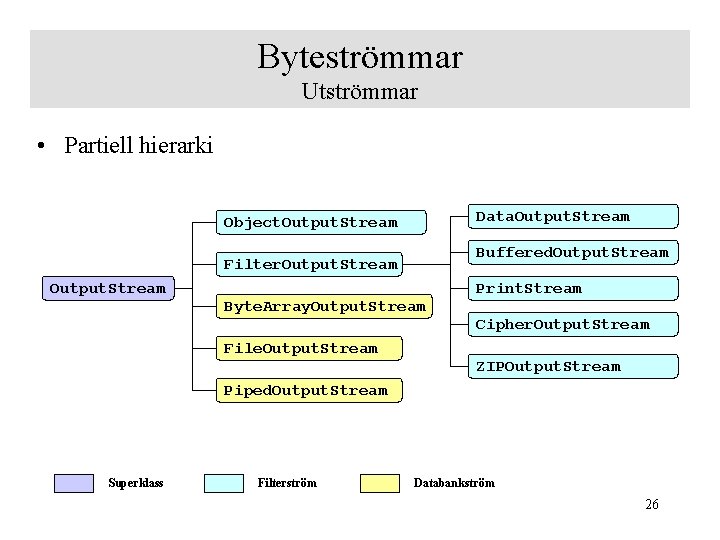 Byteströmmar
Utströmmar

• Partiell hierarki

OutputStream

ObjectOutputStream

FilterOutputStream

ByteArrayOutputStream

FileOutputStream

PipedOutputStream

DataOutputStream

BufferedOutputStream

PrintStream

CipherOutputStream

ZIPOutputStream

Superklass

Filterström

Databankström

26